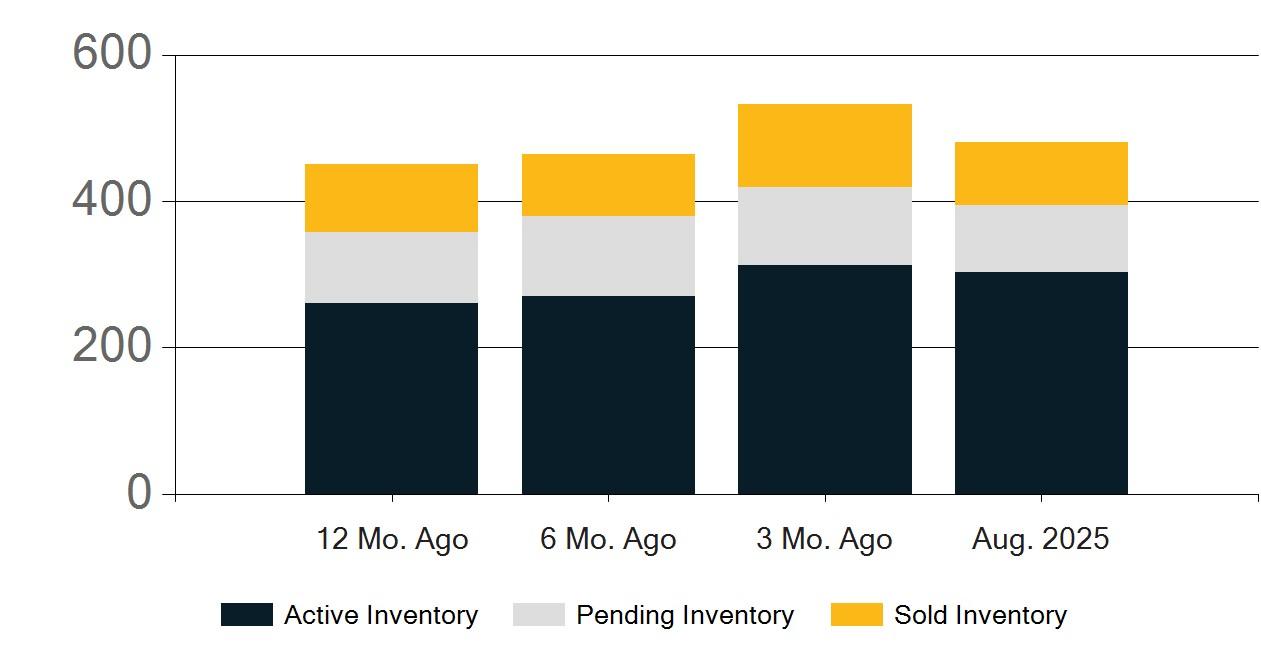 600
400
200
0
12 Mo. Ago
6 Mo. Ago
3 Mo. Ago
Aug. 2025
Active Inventory
Pending Inventory
Sold Inventory